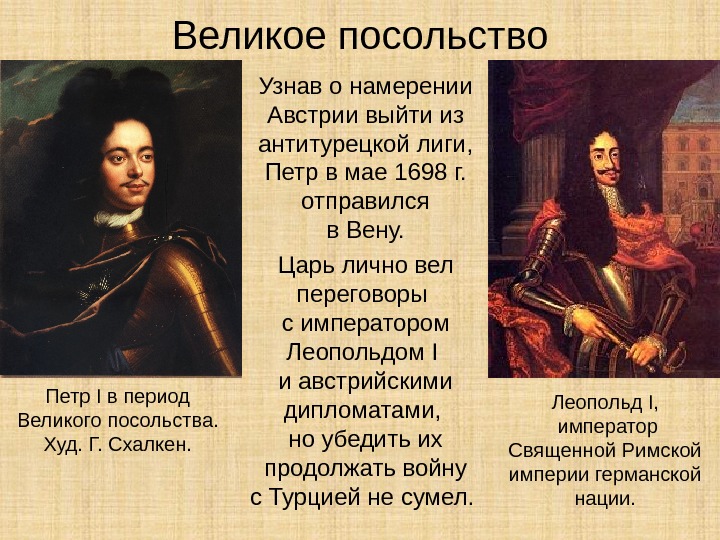 Великое посольство

Узнав о намерении Австрии выйти из антитурецкой лиги, Петр в мае 1698 г. отправился в Вену.

Царь лично вел переговоры с императором Леопольдом I и австрийскими дипломатами, но убедить их продолжать войну с Турцией не сумел.

Петр I в период Великого посольства. Худ. Г. Схалкен.

Леопольд I, император Священной Римской империи германской нации.